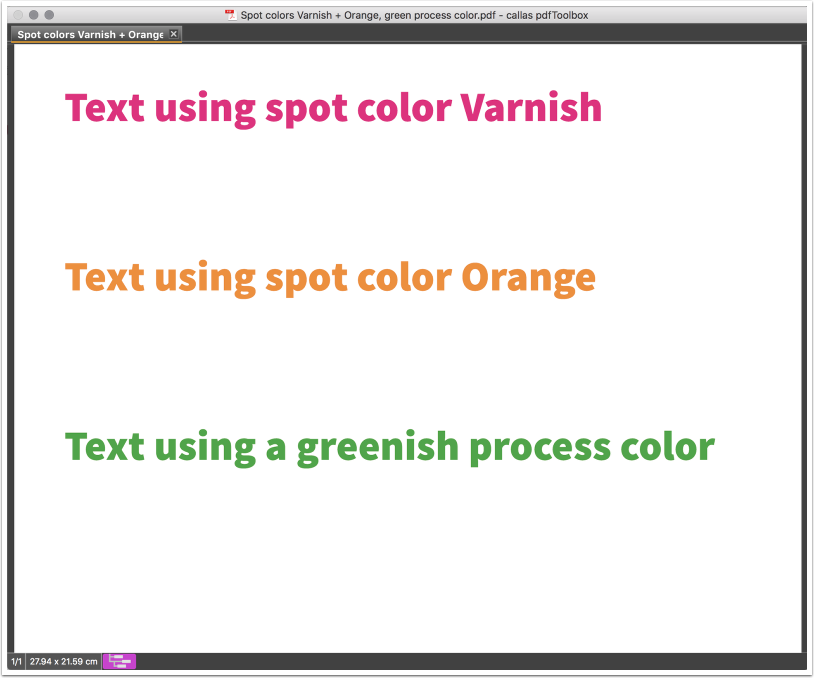 Spot colors Varnish + Orange, green process color.pdf - callas pdfToolbox

Spot colors Varnish + Orange

Text using spot color Varnish

Text using spot color Orange

Text using a greenish process color

1/1 27.94 x 21.59 cm